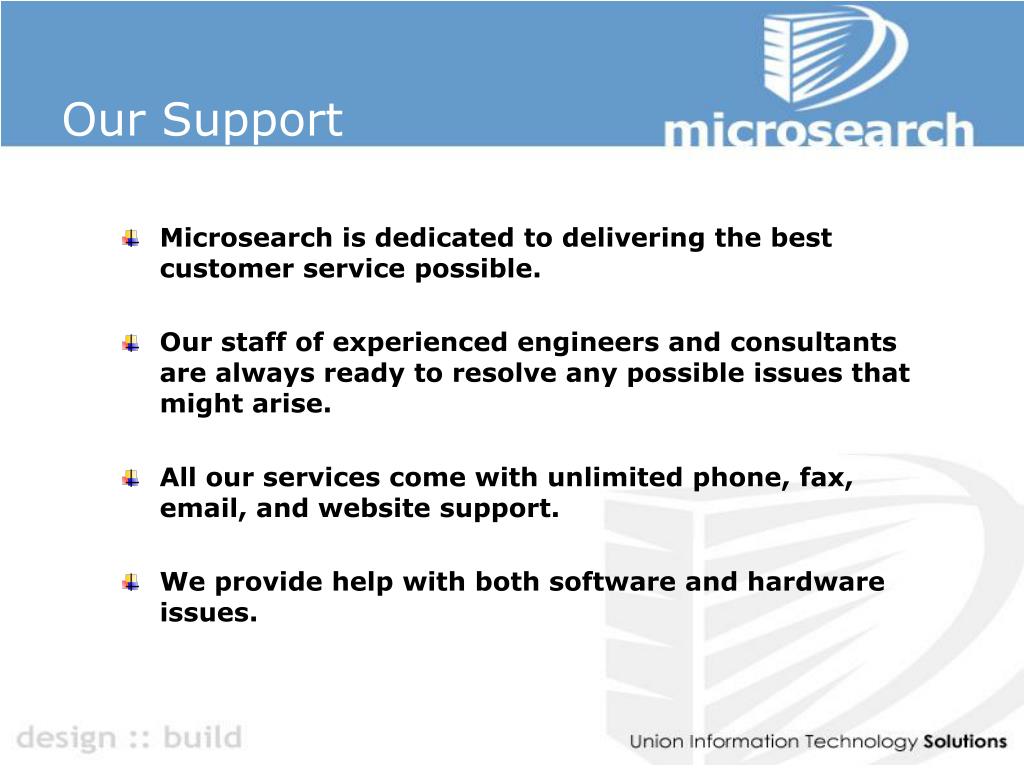 Our Support

microsearch

Microsearch is dedicated to delivering the best customer service possible.

Our staff of experienced engineers and consultants are always ready to resolve any possible issues that might arise.

All our services come with unlimited phone, fax, email, and website support.

We provide help with both software and hardware issues.

design :: build

Union Information Technology Solutions